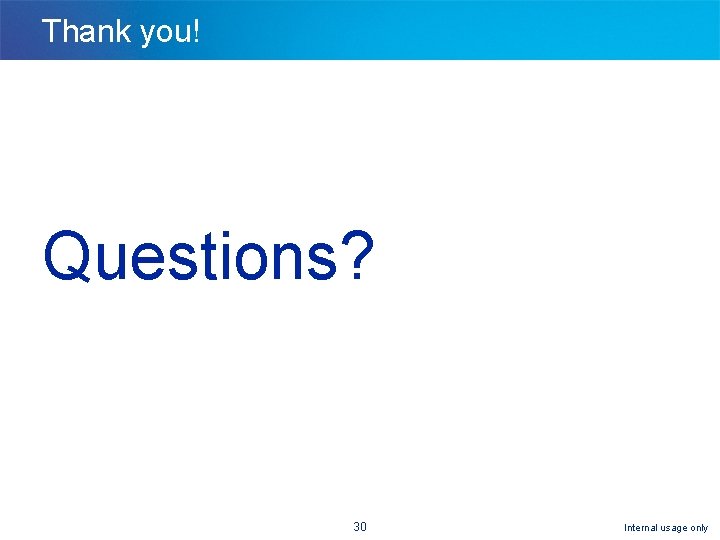 Thank you!

Questions?

30

Internal usage only